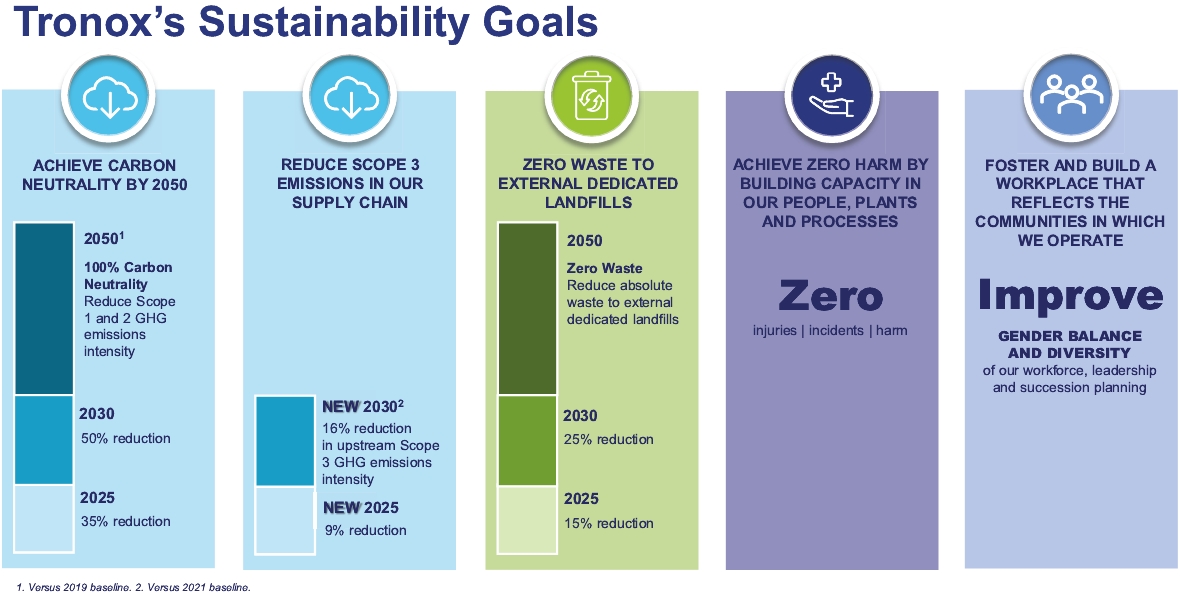 Tronox's Sustainability Goals

ACHIEVE CARBON NEUTRALITY BY 2050

$2050^1$

100% Carbon Neutrality
Reduce Scope 1 and 2 GHG emissions intensity

2030
50% reduction

2025
35% reduction

REDUCE SCOPE 3 EMISSIONS IN OUR SUPPLY CHAIN

NEW $2030^2$
16% reduction in upstream Scope 3 GHG emissions intensity

NEW 2025
9% reduction

ZERO WASTE TO EXTERNAL DEDICATED LANDFILLS

2050
Zero Waste
Reduce absolute waste to external dedicated landfills

2030
25% reduction

2025
15% reduction

ACHIEVE ZERO HARM BY BUILDING CAPACITY IN OUR PEOPLE, PLANTS AND PROCESSES

Zero
injuries | incidents | harm

FOSTER AND BUILD A WORKPLACE THAT REFLECTS THE COMMUNITIES IN WHICH WE OPERATE

Improve
GENDER BALANCE AND DIVERSITY
of our workforce, leadership and succession planning

1. Versus 2019 baseline. 2. Versus 2021 baseline.